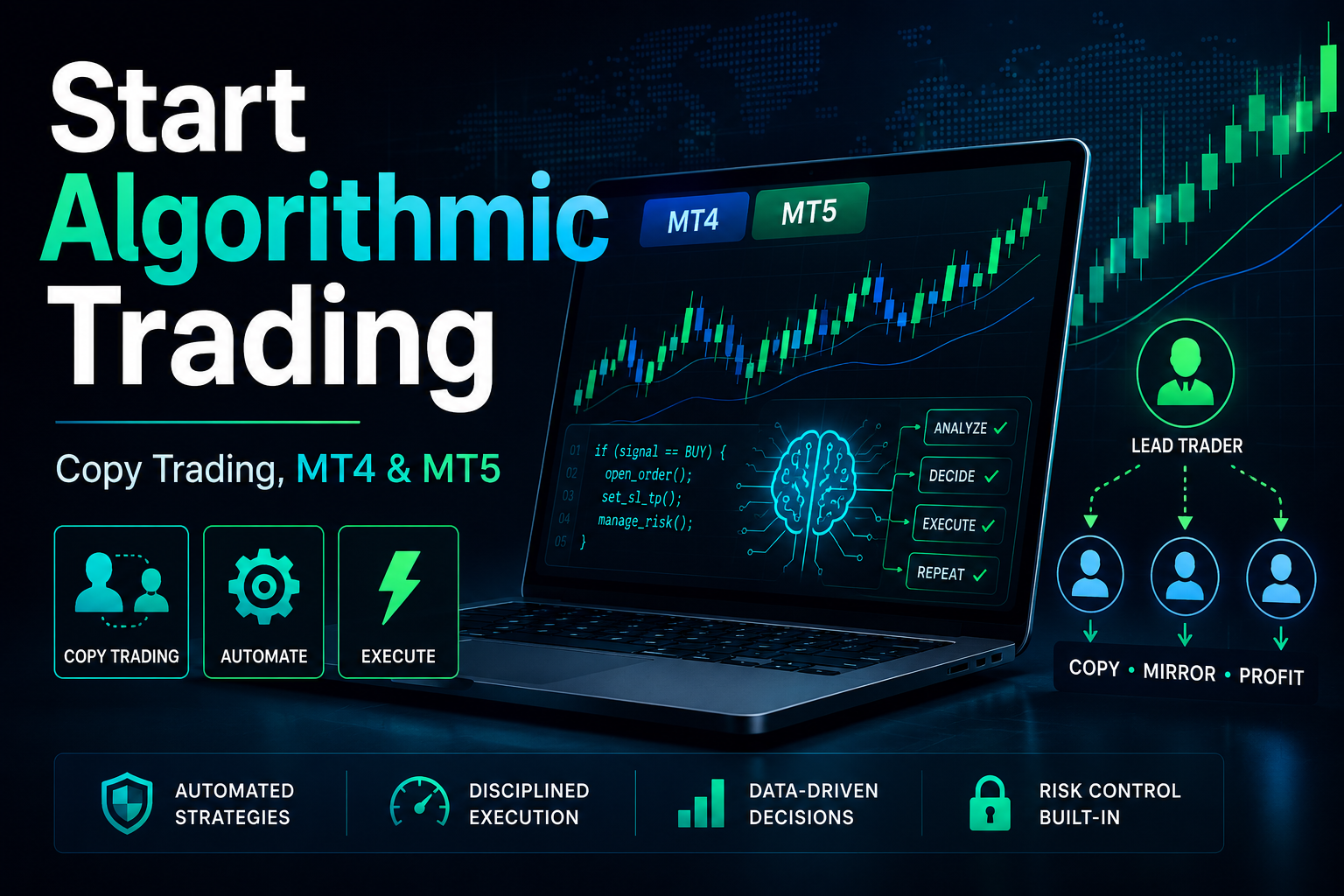 Start
Algorithmic
Trading

Copy Trading, MT4 & MT5

COPY TRADING

AUTOMATE

EXECUTE

MT4 MT5

01 if (signal == BUY) {
02 open_order();
03 set_sl_tp();
04 manage_risk();
05 }

ANALYZE ✓
DECIDE ✓
EXECUTE ✓
REPEAT ✓

LEAD TRADER

COPY • MIRROR • PROFIT

AUTOMATED STRATEGIES

DISCIPLINED EXECUTION

DATA-DRIVEN DECISIONS

RISK CONTROL BUILT-IN